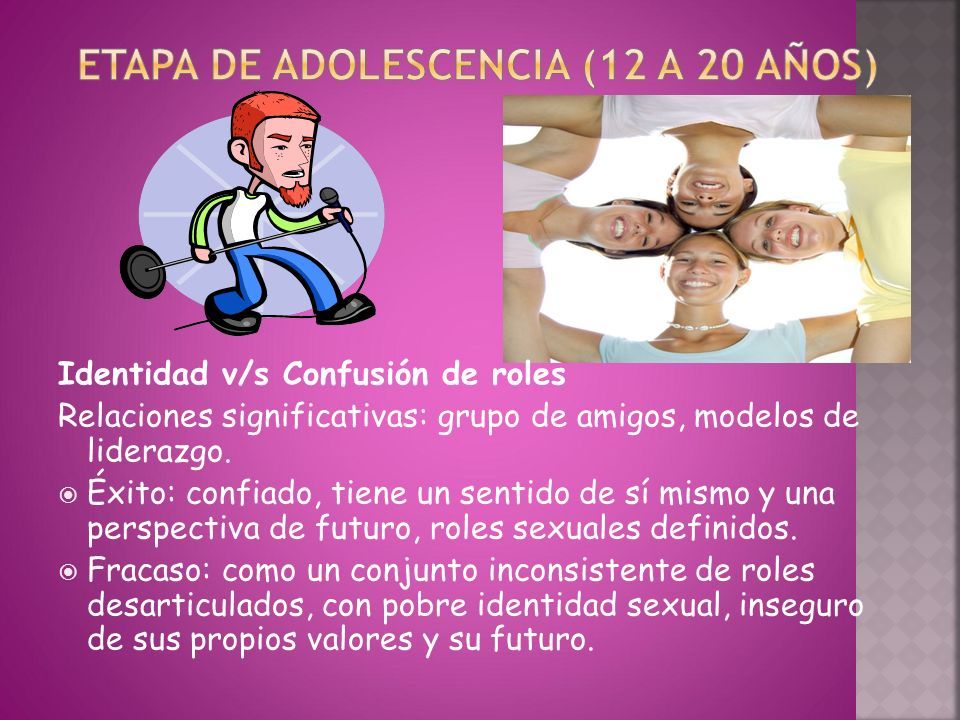 ETAPA DE ADOLESCENCIA (12 A 20 AÑOS)

Identidad v/s Confusión de roles

Relaciones significativas: grupo de amigos, modelos de liderazgo.

Éxito: confiado, tiene un sentido de sí mismo y una perspectiva de futuro, roles sexuales definidos.

Fracaso: como un conjunto inconsistente de roles desarticulados, con pobre identidad sexual, inseguro de sus propios valores y su futuro.